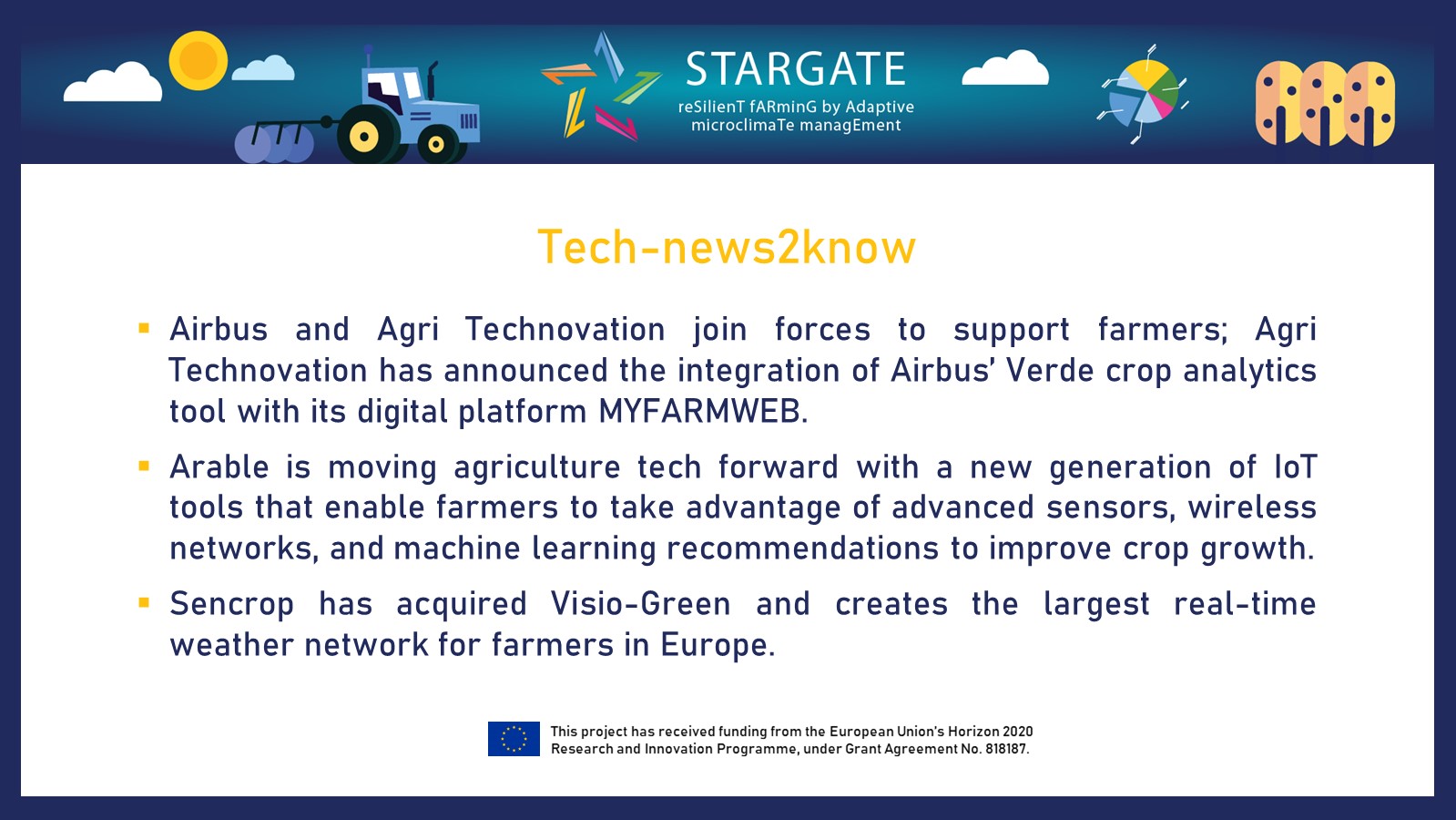 STARGATE
reSilienT fARminG by Adaptive microclimaTe managEment

Tech-news2know

▪ Airbus and Agri Technovation join forces to support farmers; Agri Technovation has announced the integration of Airbus' Verde crop analytics tool with its digital platform MYFARMWEB.

▪ Arable is moving agriculture tech forward with a new generation of IoT tools that enable farmers to take advantage of advanced sensors, wireless networks, and machine learning recommendations to improve crop growth.

▪ Sencrop has acquired Visio-Green and creates the largest real-time weather network for farmers in Europe.

This project has received funding from the European Union's Horizon 2020 Research and Innovation Programme, under Grant Agreement No. 818187.